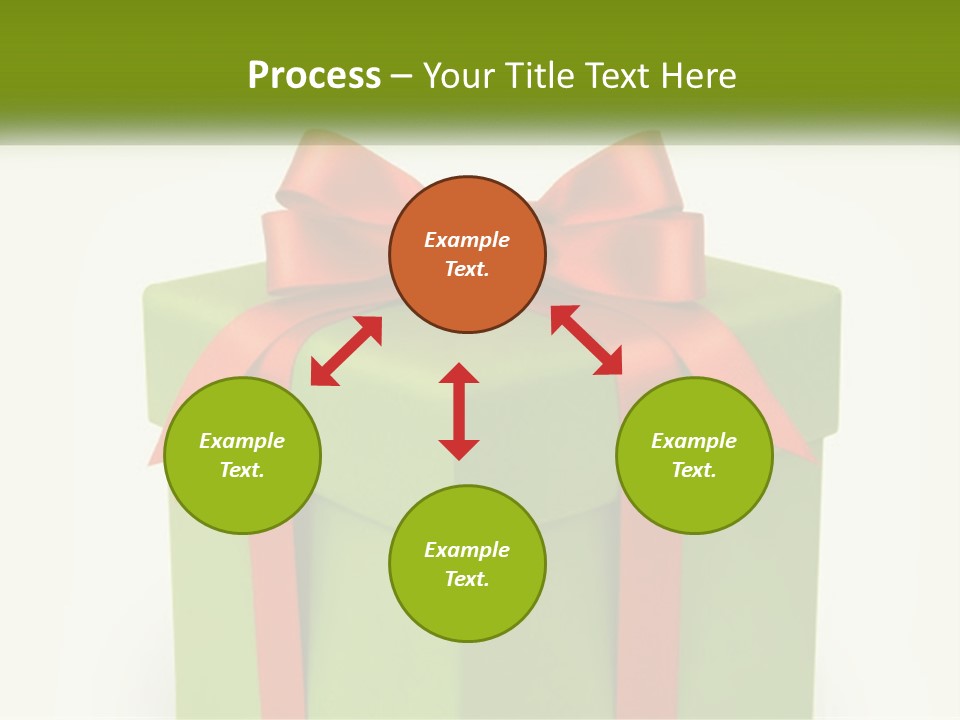 Process – Your Title Text Here

Example Text.

Example Text.

Example Text.

Example Text.